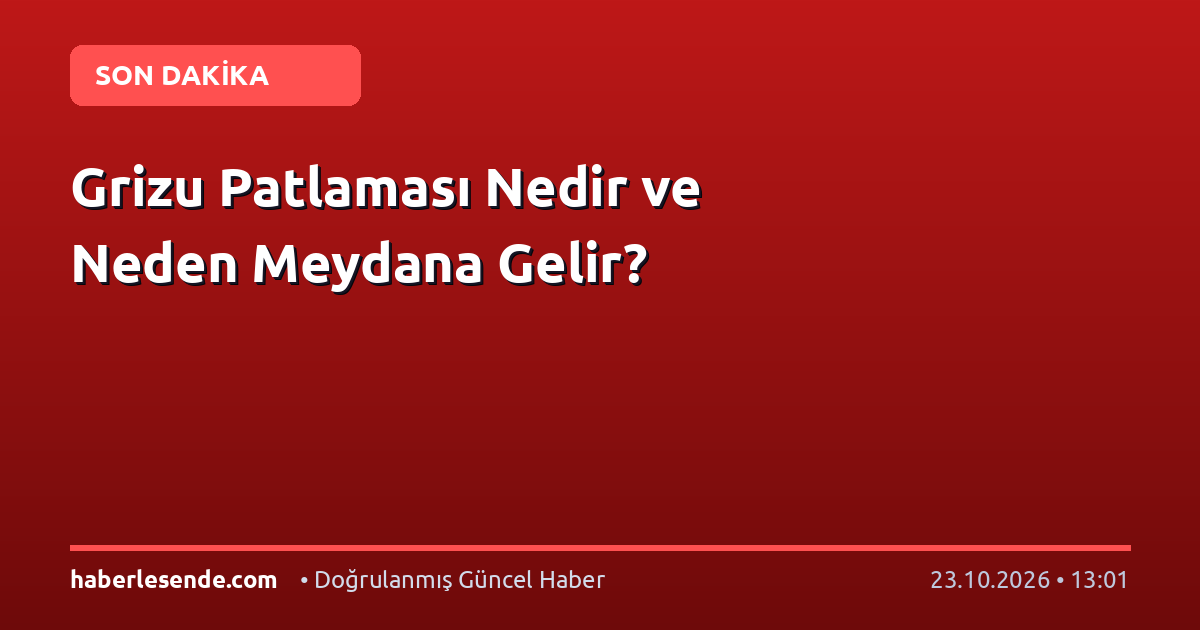 SON DAKİKA

Grizu Patlaması Nedir ve Neden Meydana Gelir?

haberlesende.com • Doğrulanmış Güncel Haber 23.10.2026 • 13:01